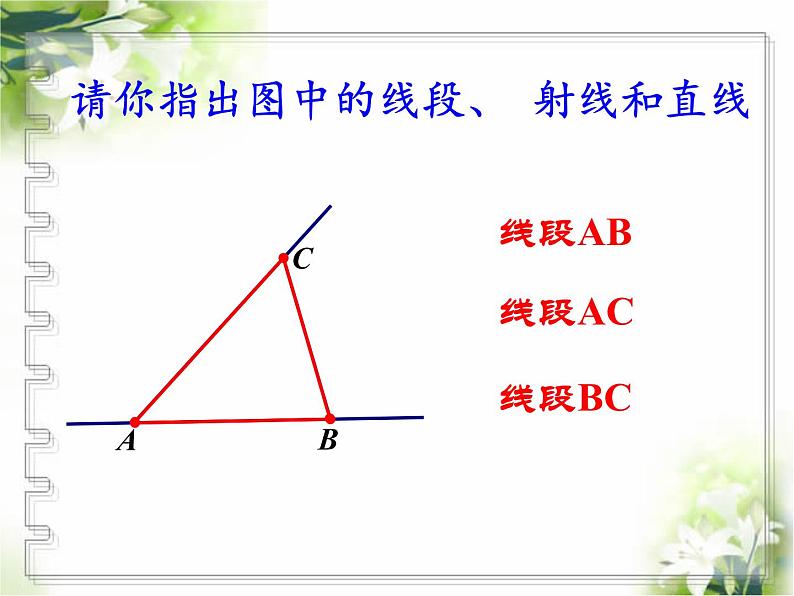 请你指出图中的线段、 射线和直线

C

A

B

线段AB

线段AC

线段BC